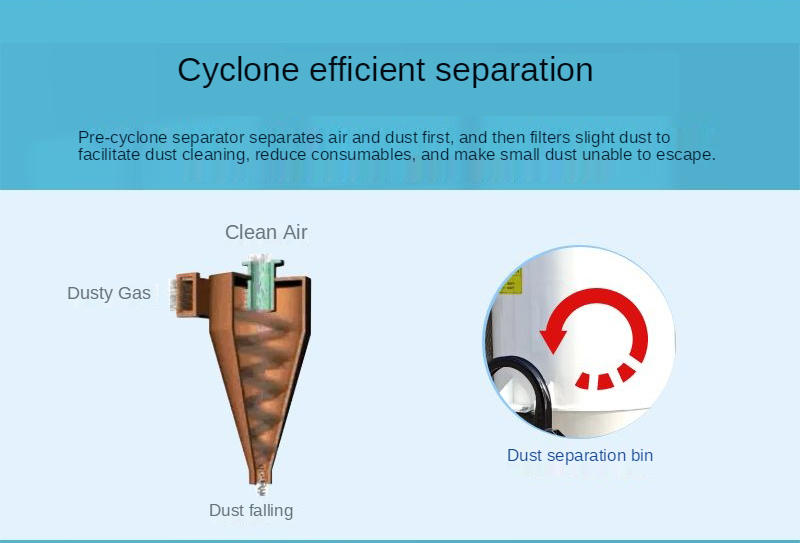 Cyclone efficient separation

Pre-cyclone separator separates air and dust first, and then filters slight dust to facilitate dust cleaning, reduce consumables, and make small dust unable to escape.

Clean Air

Dusty Gas

Dust falling

Dust separation bin